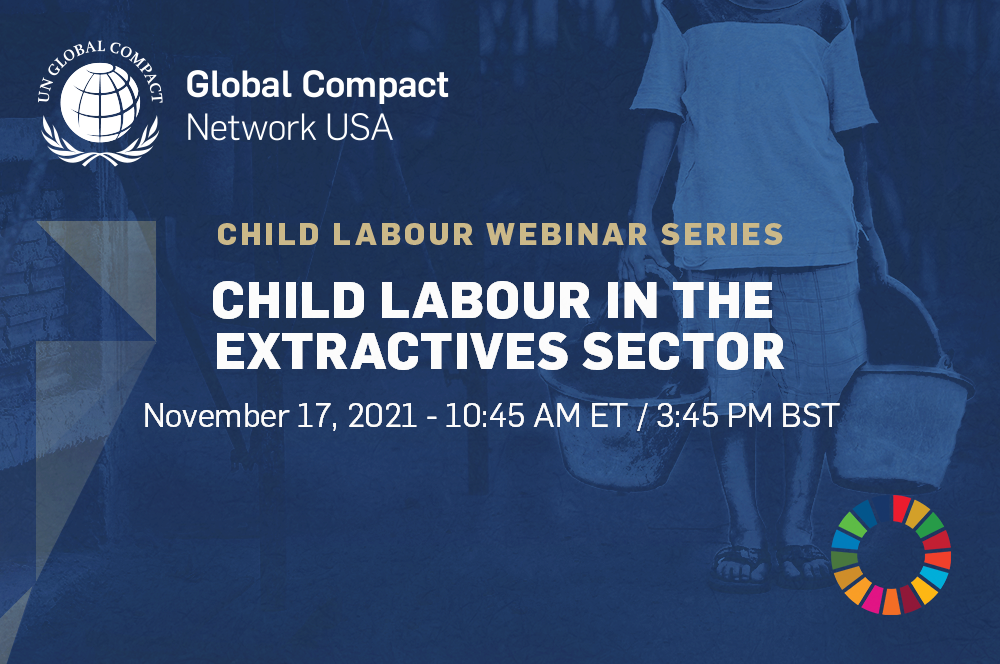 UN GLOBAL COMPACT

Global Compact
Network USA

CHILD LABOUR WEBINAR SERIES

CHILD LABOUR IN THE EXTRACTIVES SECTOR

November 17, 2021 - 10:45 AM ET / 3:45 PM BST